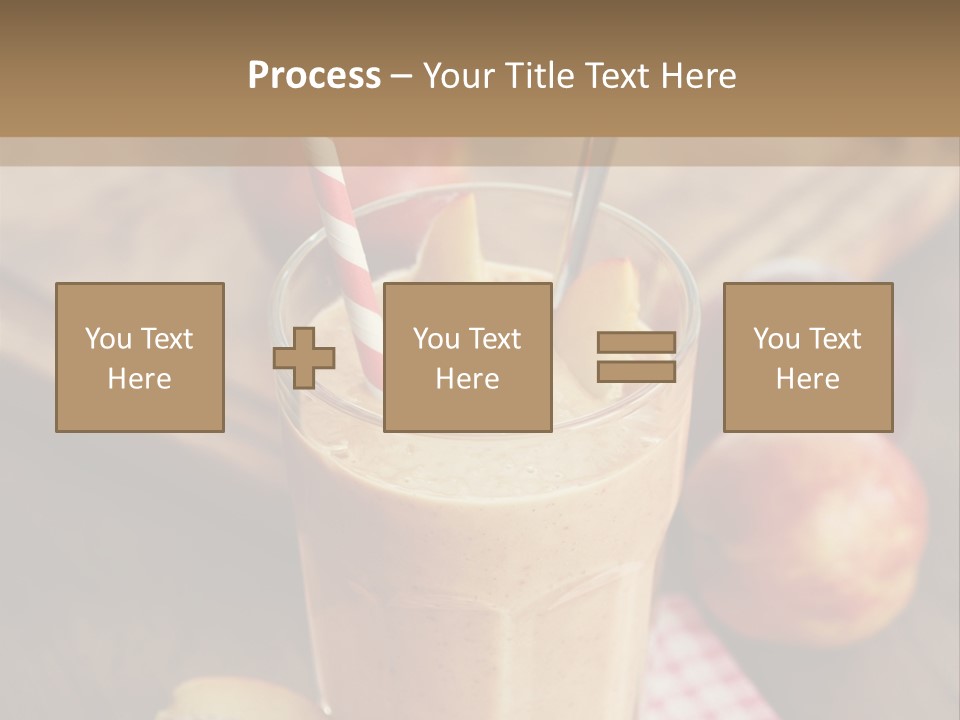 Process – Your Title Text Here

You Text Here

You Text Here

You Text Here